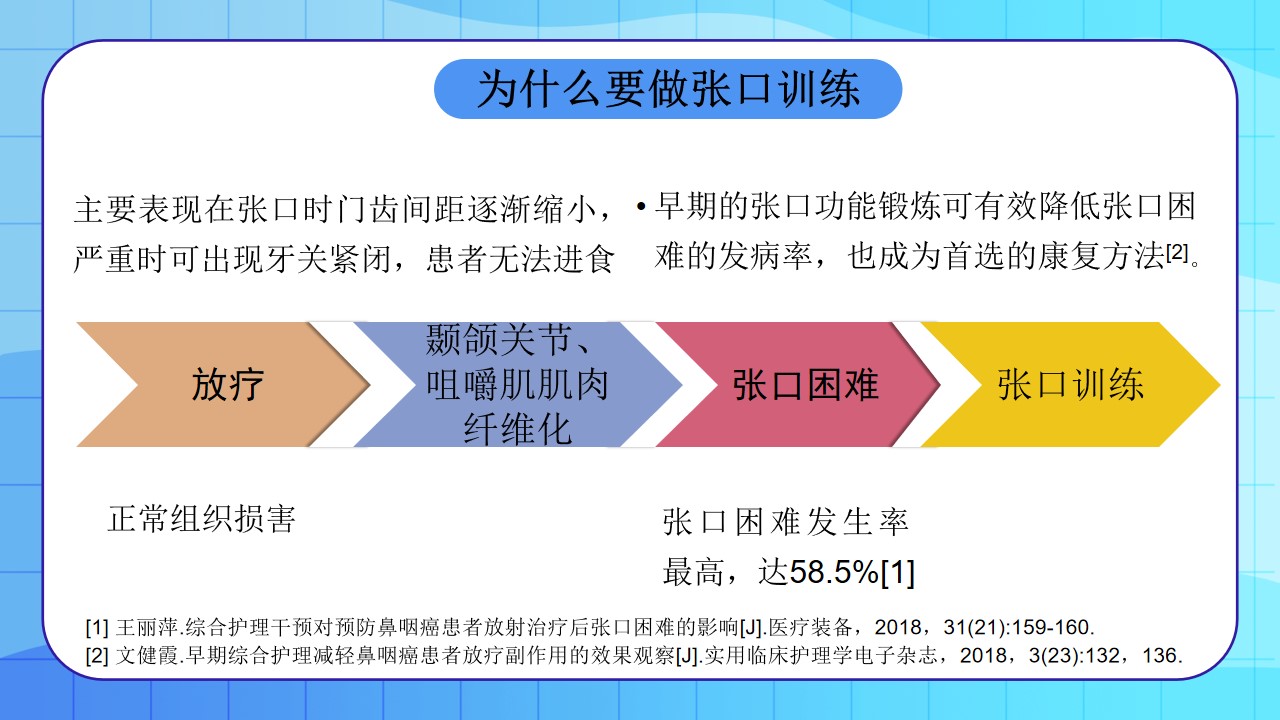 为什么要做张口训练

主要表现在张口时门齿间距逐渐缩小，严重时可出现牙关紧闭，患者无法进食

• 早期的张口功能锻炼可有效降低张口困难的发病率，也成为首选的康复方法[2]。

放疗

颞颌关节、咀嚼肌肌肉纤维化

张口困难

张口训练

正常组织损害

张口困难发生率最高，达58.5%[1]

[1] 王丽萍.综合护理干预对预防鼻咽癌患者放射治疗后张口困难的影响[J].医疗装备，2018，31(21):159-160.
[2] 文健霞.早期综合护理减轻鼻咽癌患者放疗副作用的效果观察[J].实用临床护理学电子杂志，2018，3(23):132，136.